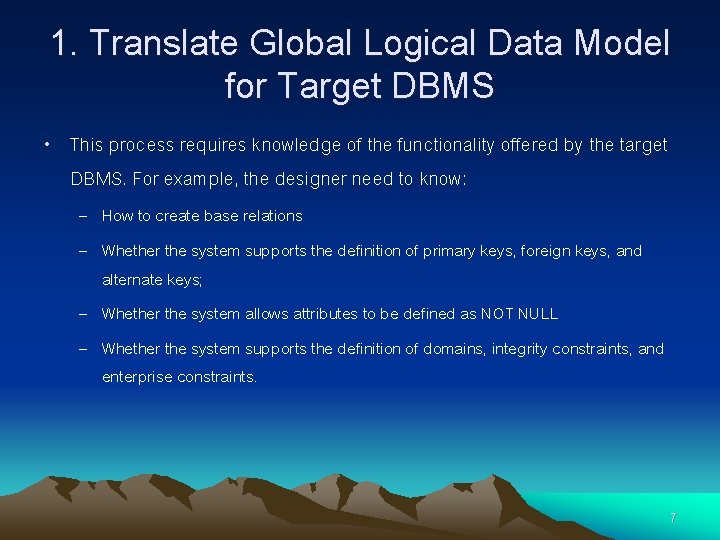 1. Translate Global Logical Data Model for Target DBMS

• This process requires knowledge of the functionality offered by the target DBMS. For example, the designer need to know:

– How to create base relations

– Whether the system supports the definition of primary keys, foreign keys, and alternate keys;

– Whether the system allows attributes to be defined as NOT NULL

– Whether the system supports the definition of domains, integrity constraints, and enterprise constraints.

7